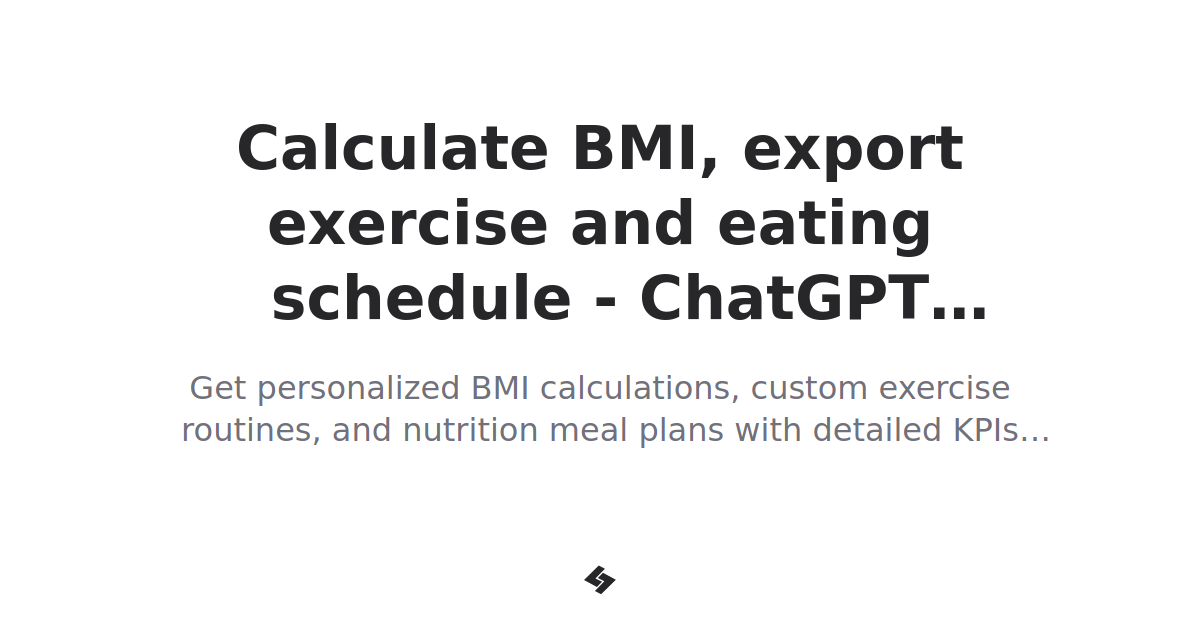 Calculate BMI, export exercise and eating schedule - ChatGPT…

Get personalized BMI calculations, custom exercise routines, and nutrition meal plans with detailed KPIs…